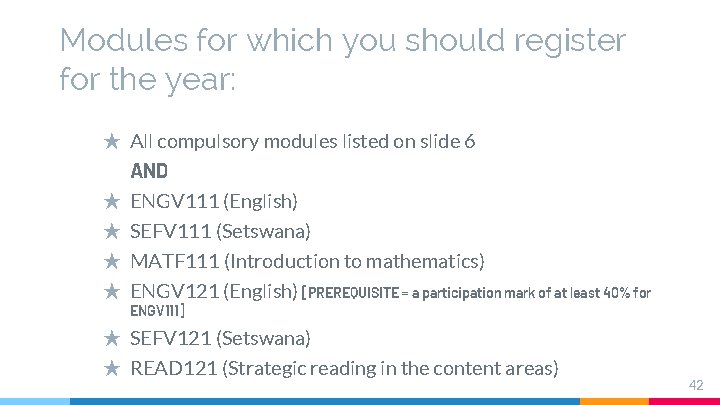 Modules for which you should register for the year:

★ All compulsory modules listed on slide 6

AND

★ ENGV111 (English)

★ SEFV111 (Setswana)

★ MATF111 (Introduction to mathematics)

★ ENGV121 (English) [PREREQUISITE = a participation mark of at least 40% for ENGV111]

★ SEFV121 (Setswana)

★ READ121 (Strategic reading in the content areas)

42